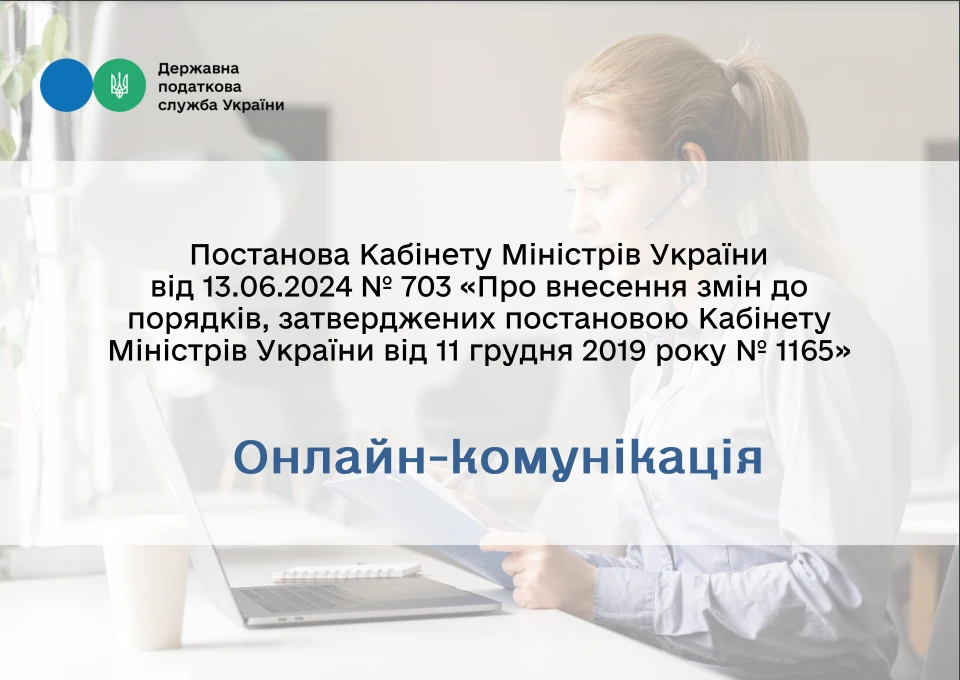 Державна податкова служба України

Постанова Кабінету Міністрів України від 13.06.2024 № 703 «Про внесення змін до порядків, затверджених постановою Кабінету Міністрів України від 11 грудня 2019 року № 1165»

Онлайн-комунікація